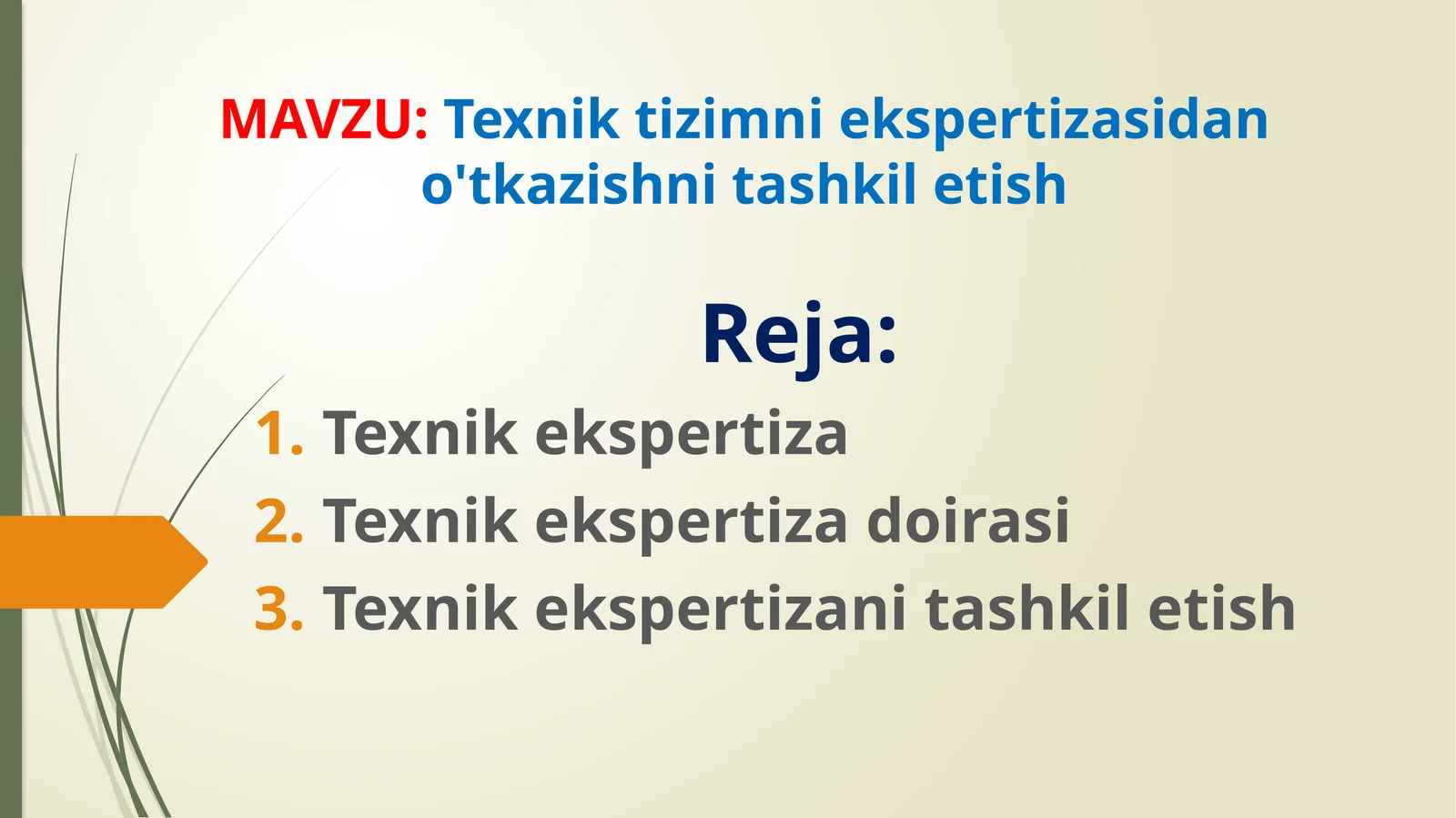 MAVZU: Texnik tizimni ekspertizasidan o'tkazishni tashkil etish

Reja:

1. Texnik ekspertiza
2. Texnik ekspertiza doirasi
3. Texnik ekspertizani tashkil etish